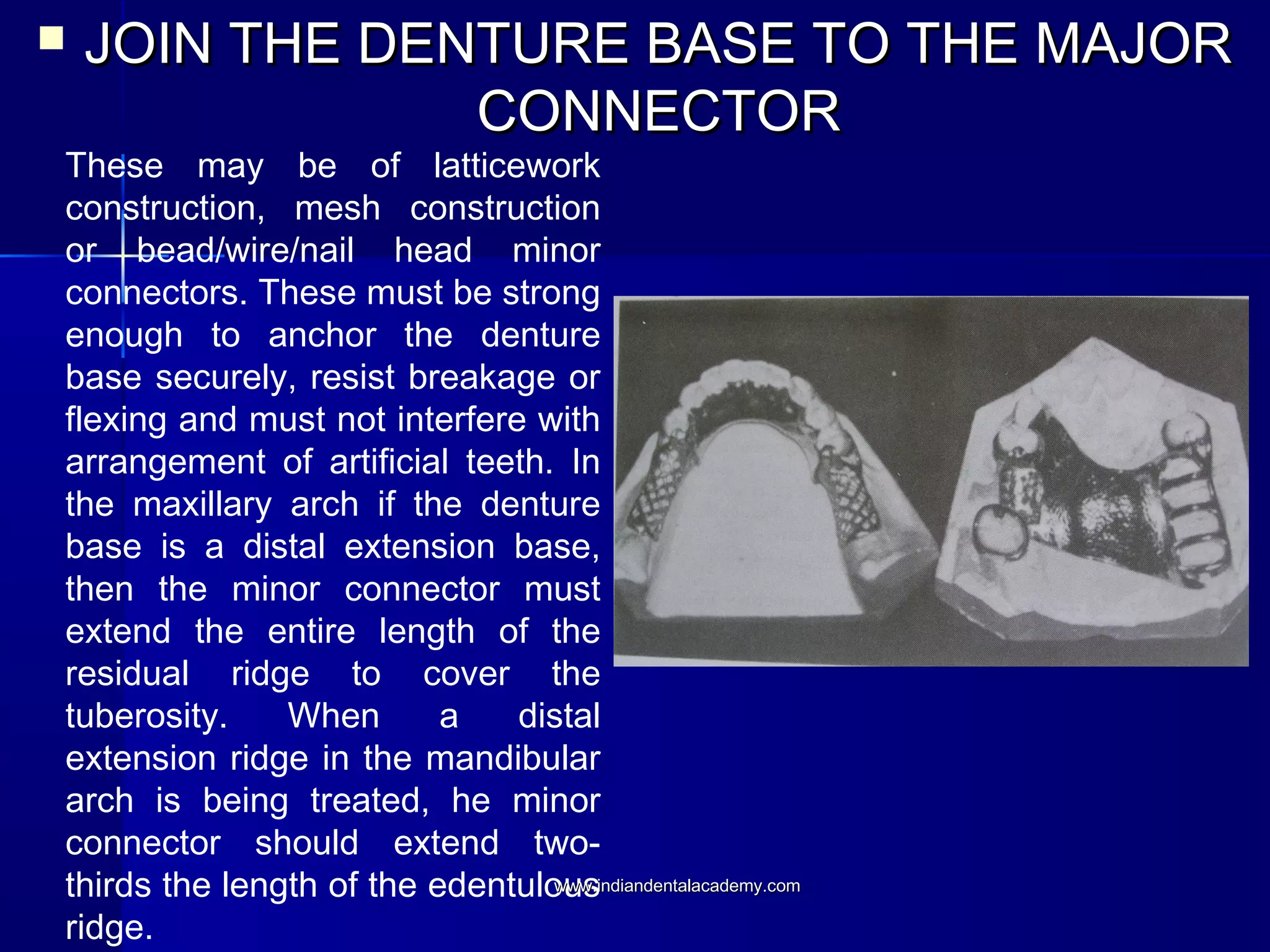 JOIN THE DENTURE BASE TO THE MAJOR CONNECTOR

These may be of latticework construction, mesh construction or bead/wire/nail head minor connectors. These must be strong enough to anchor the denture base securely, resist breakage or flexing and must not interfere with arrangement of artificial teeth. In the maxillary arch if the denture base is a distal extension base, then the minor connector must extend the entire length of the residual ridge to cover the tuberosity. When a distal extension ridge in the mandibular arch is being treated, he minor connector should extend two-thirds the length of the edentulous ridge.

www.indiandentalacademy.com